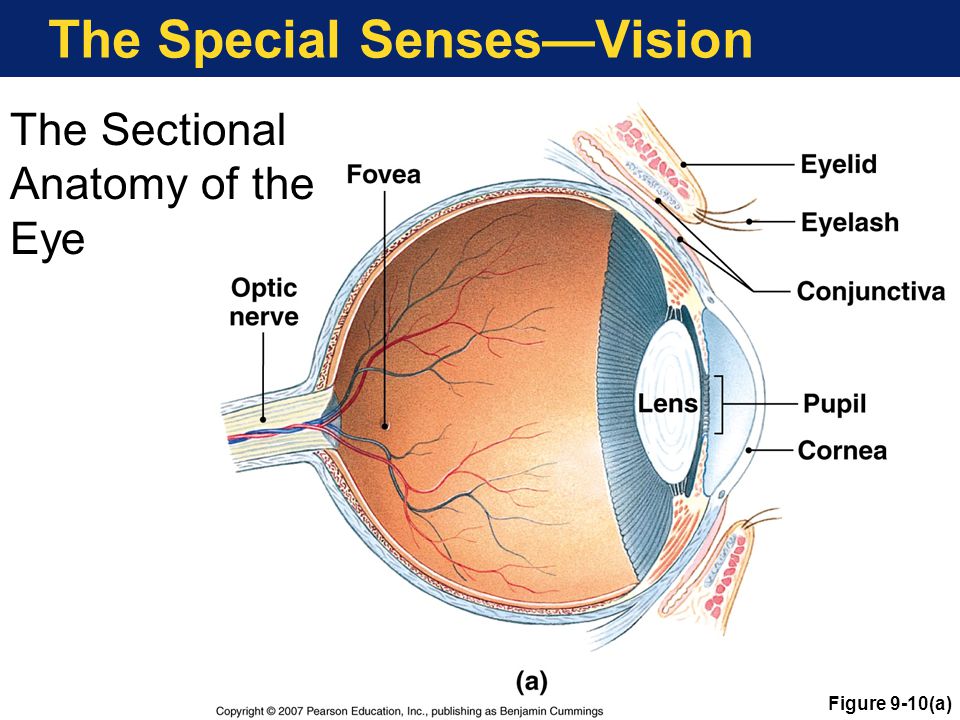 The Special Senses—Vision

The Sectional Anatomy of the Eye

Fovea

Optic nerve

Eyelid

Eyelash

Conjunctiva

Lens

Pupil

Cornea

(a)

Copyright © 2007 Pearson Education, Inc., publishing as Benjamin Cummings

Figure 9-10(a)